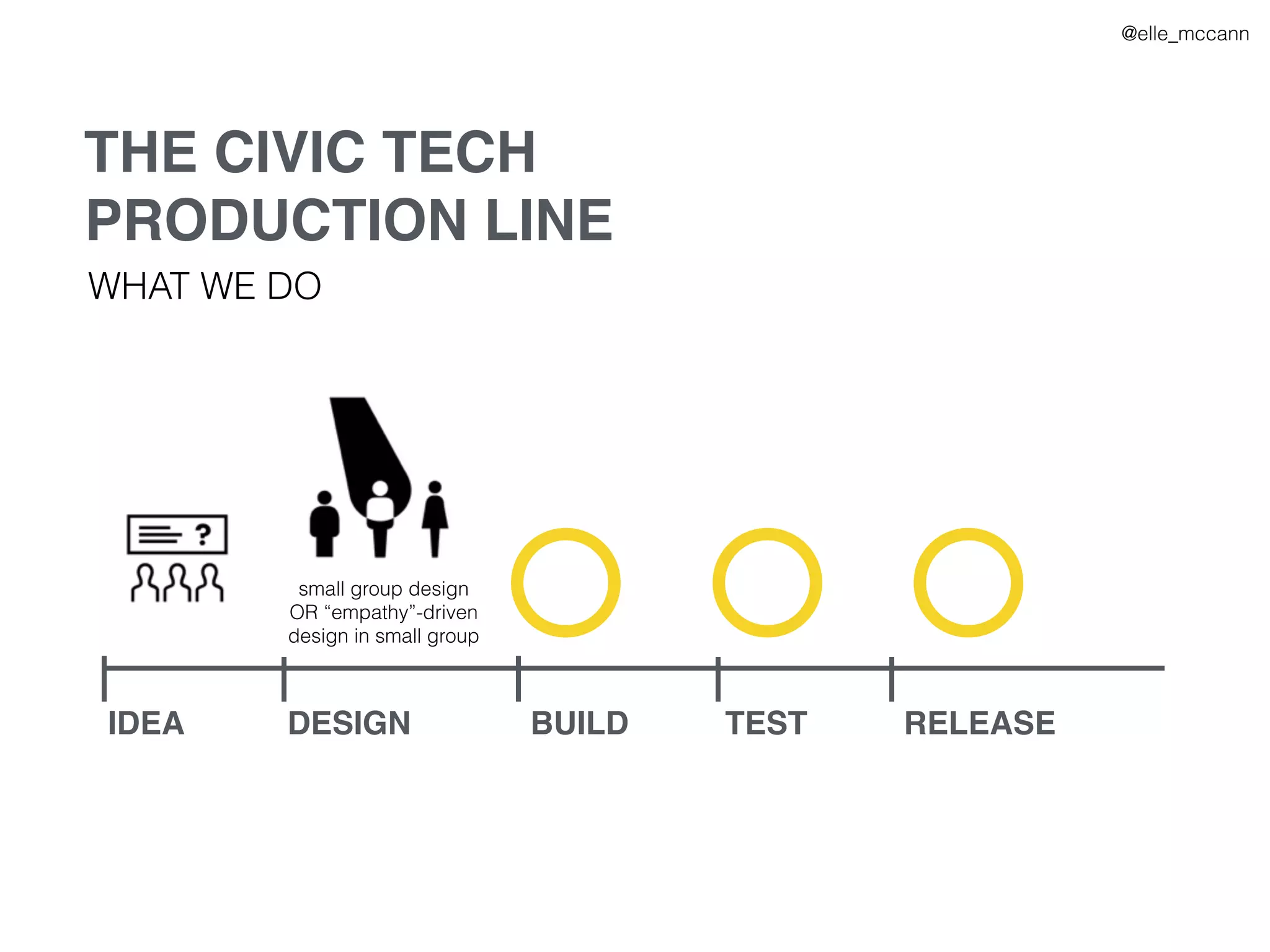 @elle_mccann

THE CIVIC TECH PRODUCTION LINE

WHAT WE DO

?

small group design OR “empathy”-driven design in small group

IDEA

DESIGN

BUILD

TEST

RELEASE